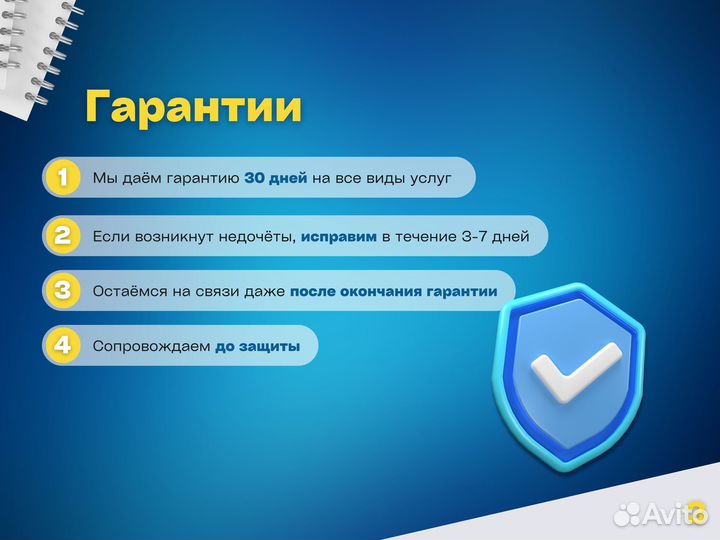 Гарантии

1 Мы даём гарантию 30 дней на все виды услуг

2 Если возникнут недочёты, исправим в течение 3-7 дней

3 Остаёмся на связи даже после окончания гарантии

4 Сопровождаем до защиты

Avito